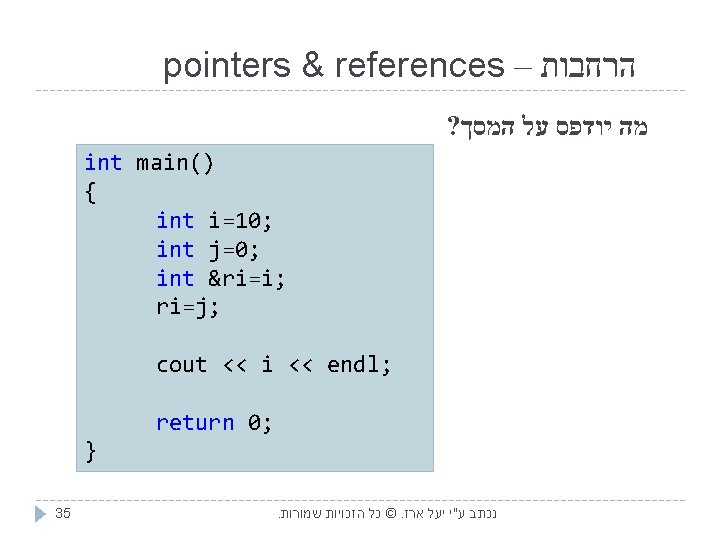 pointers & references – הרחבות

מה יודפס על המסך?

int main()
{
	int i=10;
	int j=0;
	int &ri=i;
	ri=j;

	cout << i << endl;

	return 0;
}

35

נכתב ע"י יעל ארז. © כל הזכויות שמורות.